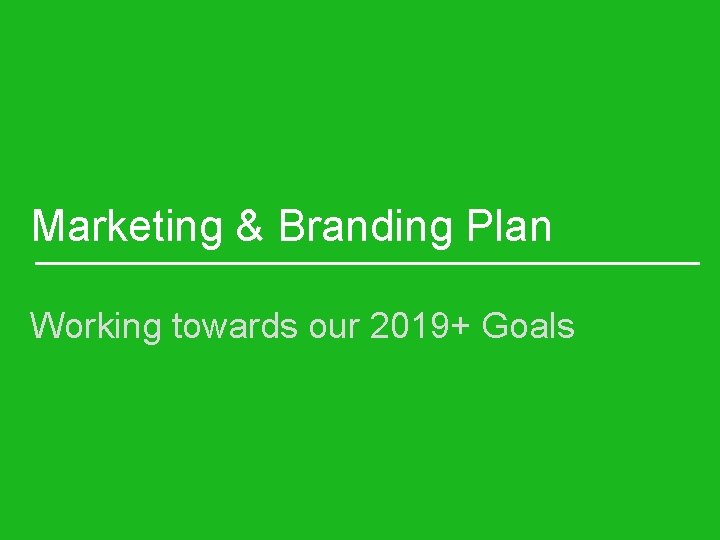 Marketing & Branding Plan

Working towards our 2019+ Goals